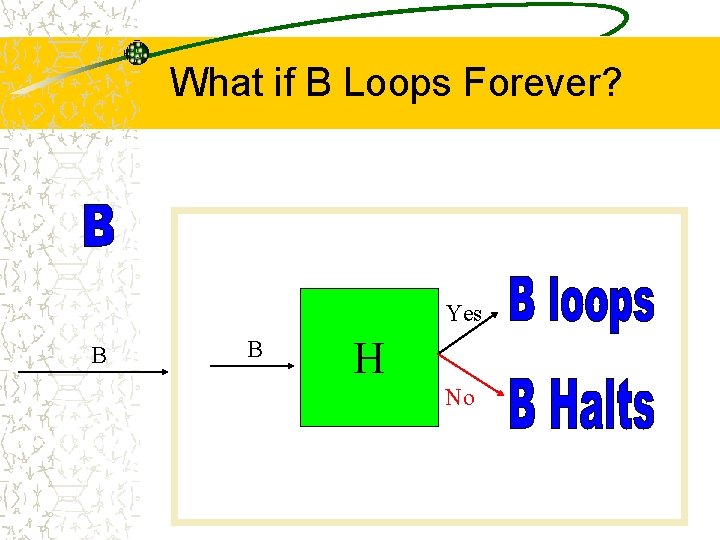 What if B Loops Forever?

B

B

B

H

Yes

B loops

No

B Halts